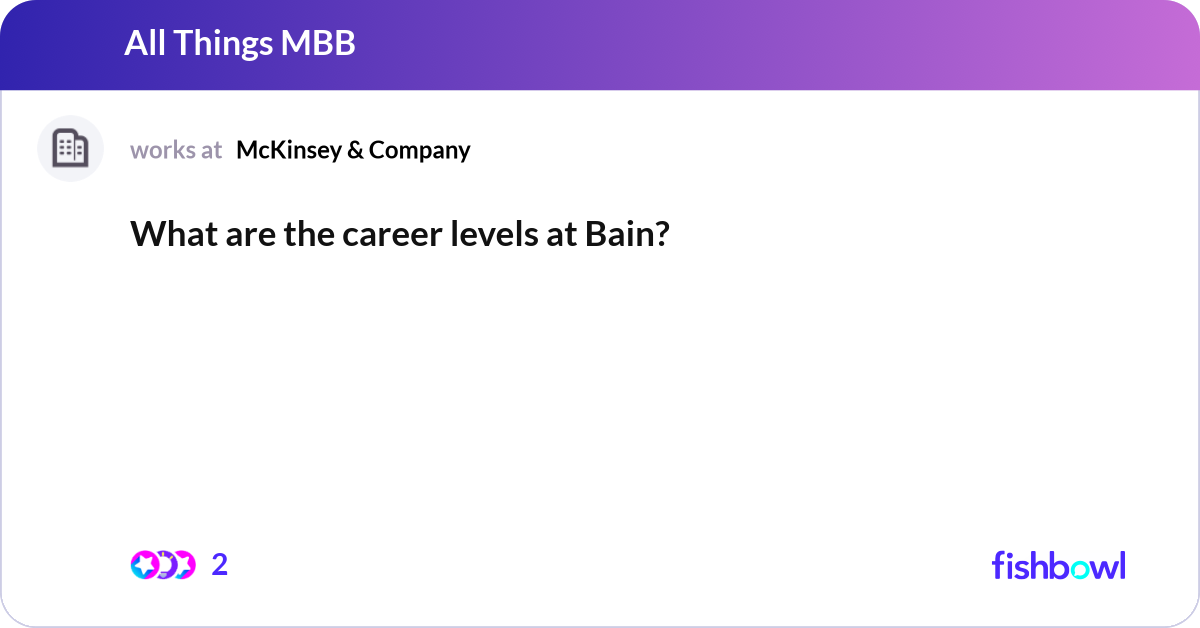 All Things MBB

works at McKinsey & Company

What are the career levels at Bain?

2

fishbowl